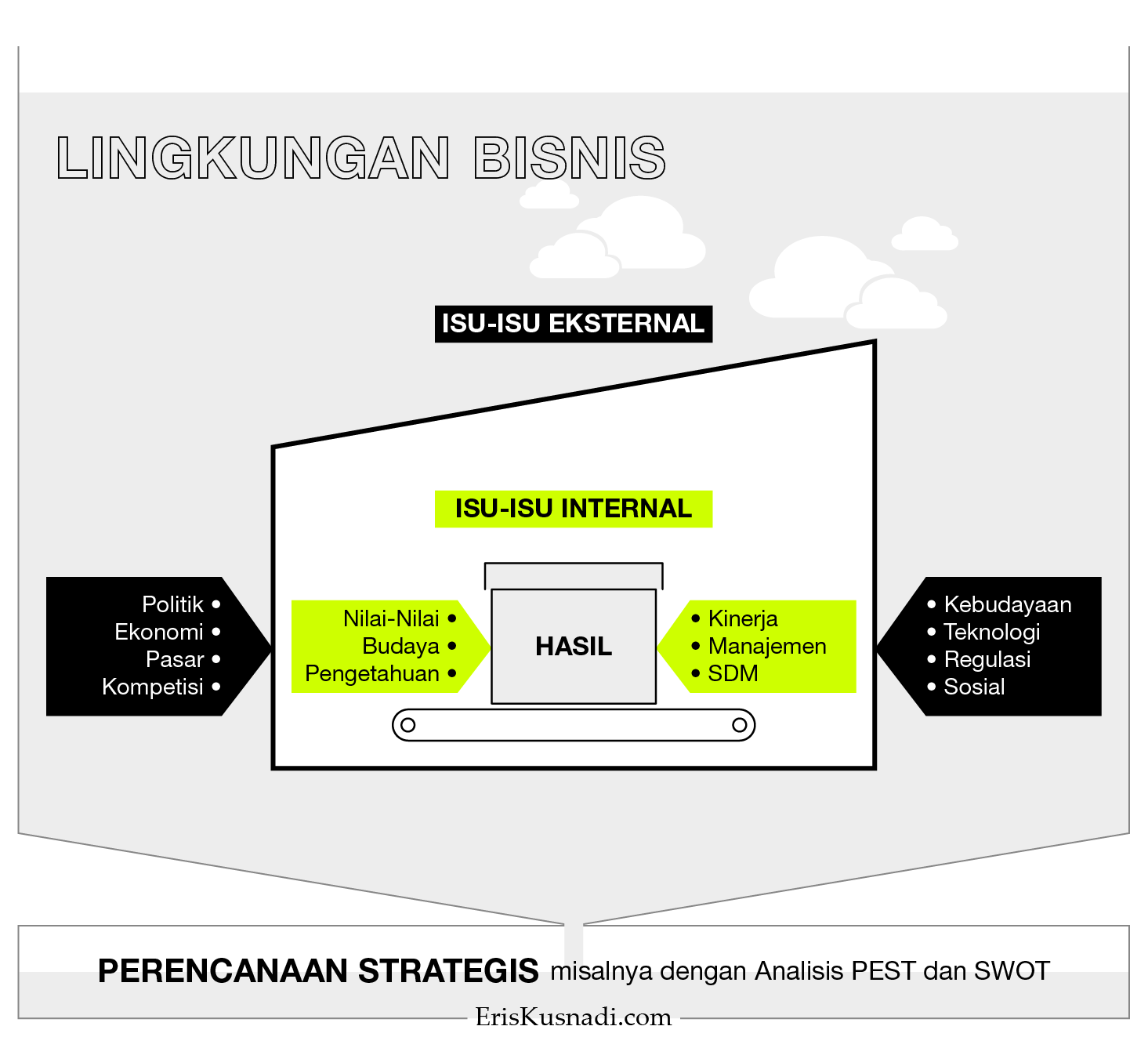 LINGKUNGAN BISNIS

ISU-ISU EKSTERNAL

ISU-ISU INTERNAL

Politik •
Ekonomi •
Pasar •
Kompetisi •

Nilai-Nilai •
Budaya •
Pengetahuan •

HASIL

• Kinerja
• Manajemen
• SDM

• Kebudayaan
• Teknologi
• Regulasi
• Sosial

PERENCANAAN STRATEGIS misalnya dengan Analisis PEST dan SWOT

ErisKusnadi.com